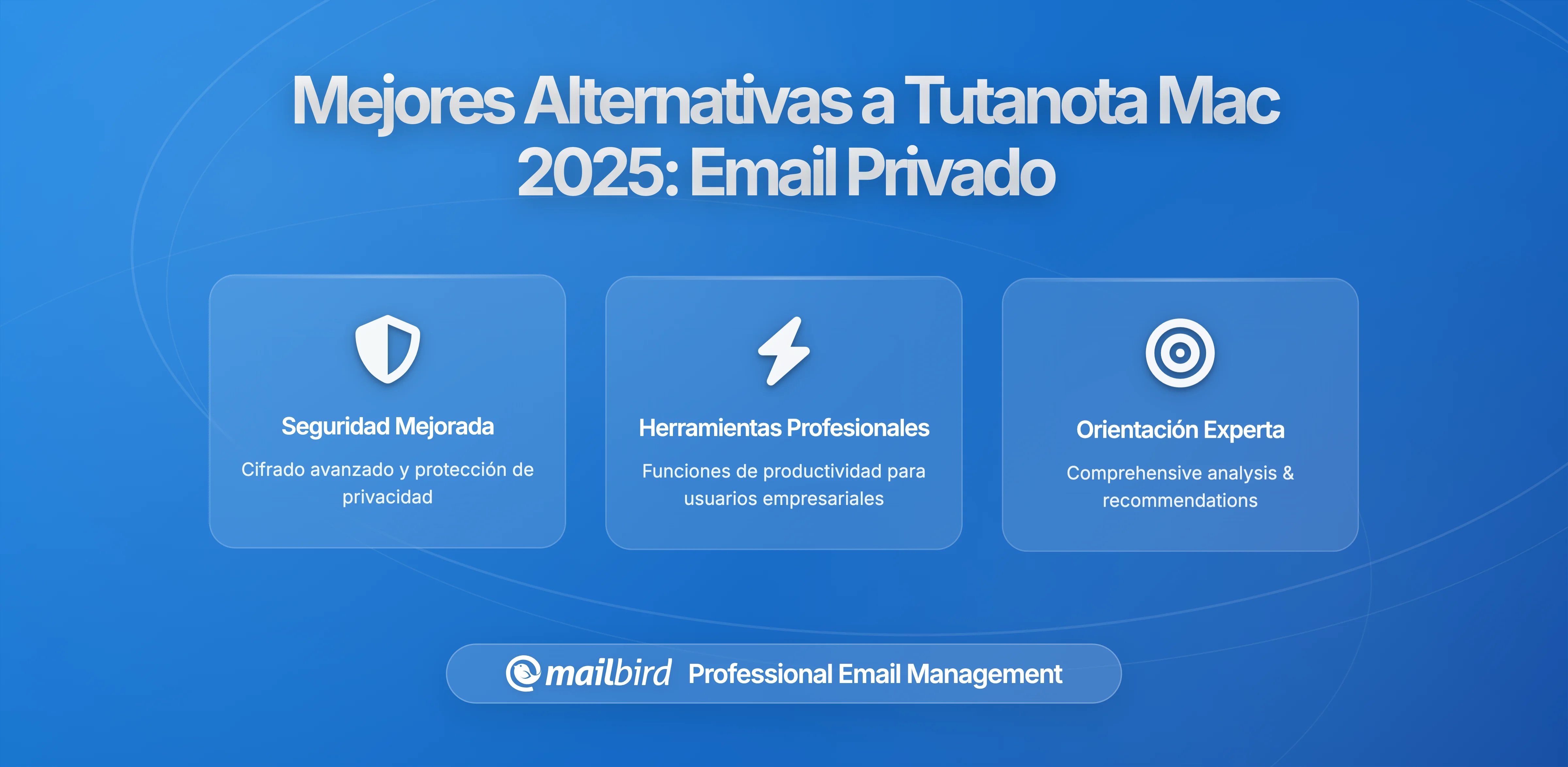 Mejores Alternativas a Tutanota Mac 2025: Email Privado

Seguridad Mejorada

Cifrado avanzado y protección de privacidad

Herramientas Profesionales

Funciones de productividad para usuarios empresariales

Orientación Experta

Comprehensive analysis & recommendations

mailbird Professional Email Management